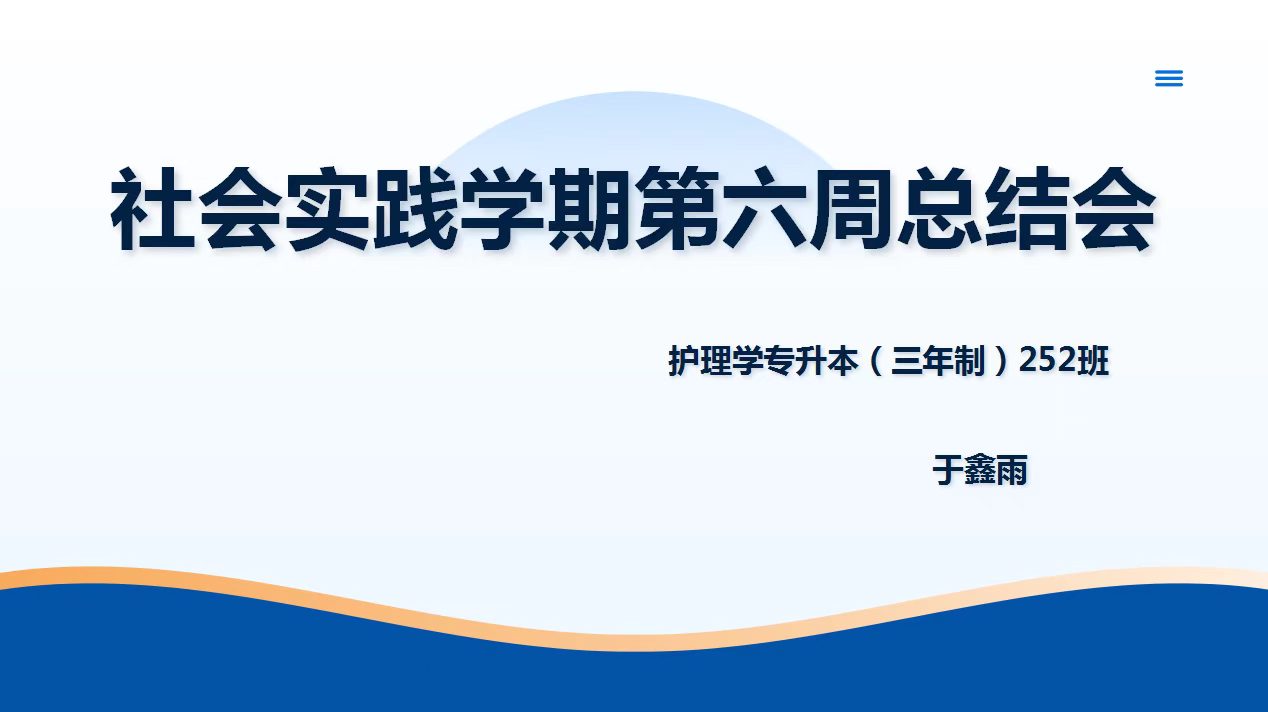 社会实践学期第六周总结会

护理学专升本（三年制）252班

于鑫雨